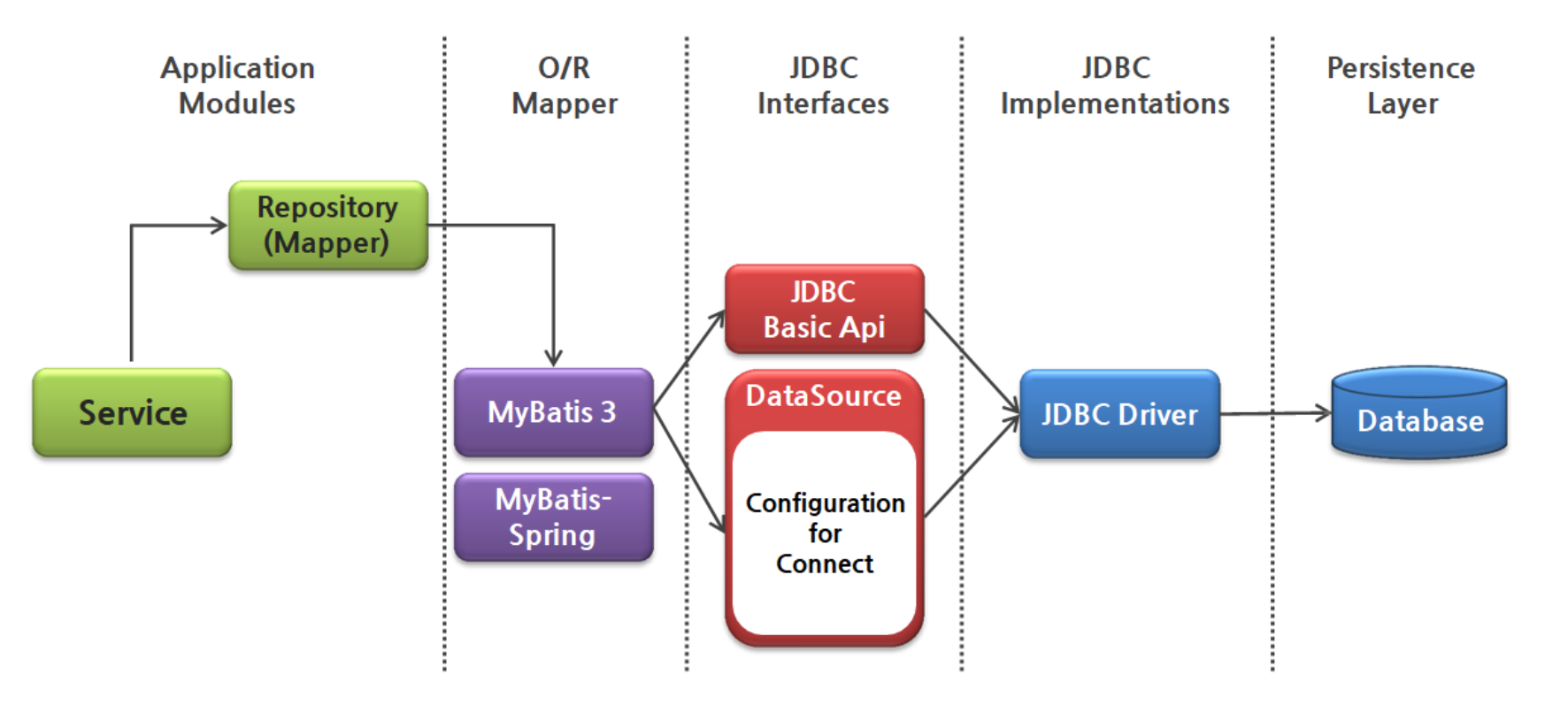 Application Modules

O/R Mapper

JDBC Interfaces

JDBC Implementations

Persistence Layer

Repository (Mapper)

Service

MyBatis 3

MyBatis-Spring

JDBC Basic Api

DataSource

Configuration for Connect

JDBC Driver

Database